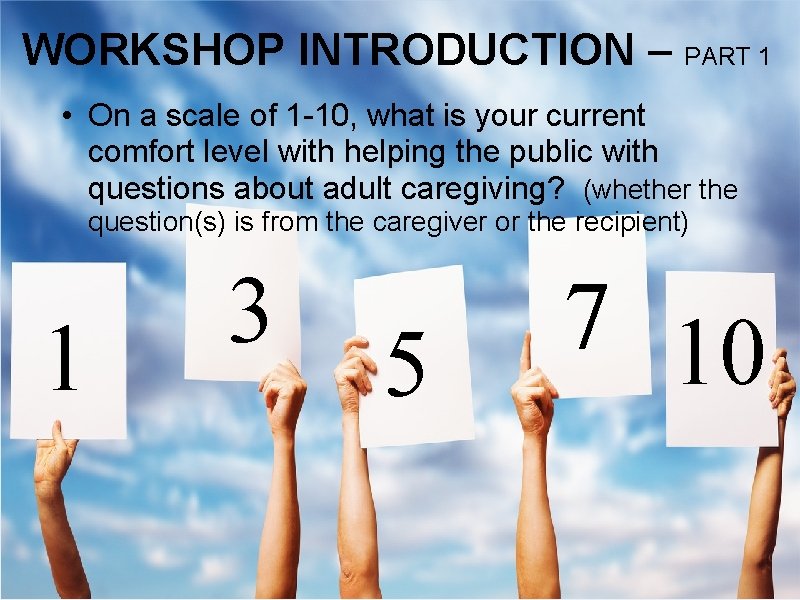 WORKSHOP INTRODUCTION – PART 1

• On a scale of 1-10, what is your current comfort level with helping the public with questions about adult caregiving? (whether the question(s) is from the caregiver or the recipient)

1

3

5

7

10